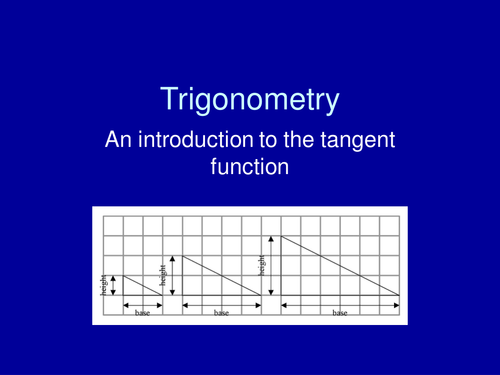 Trigonometry

An introduction to the tangent function

height
base
height
base
height
base